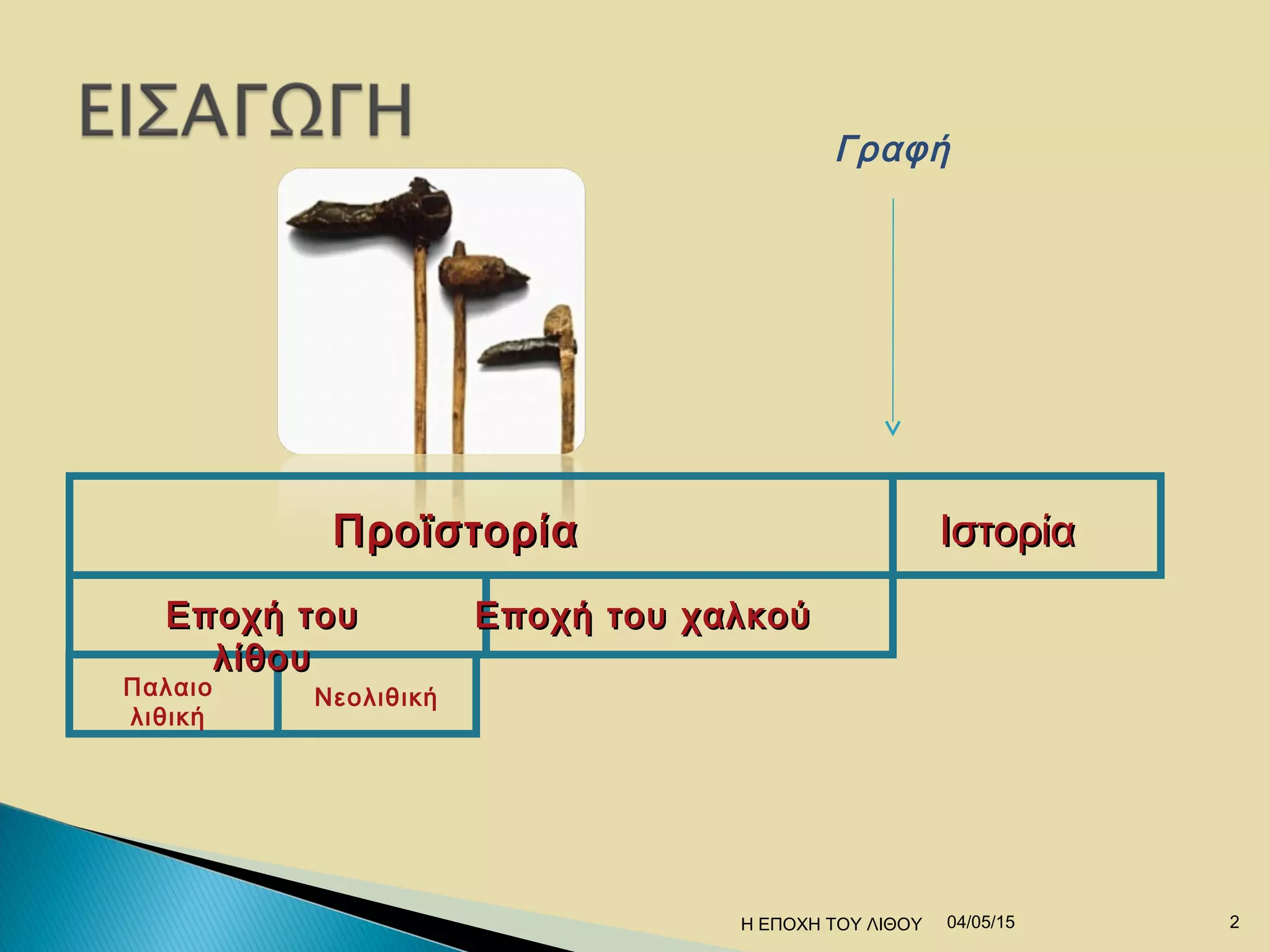 ΕΙΣΑΓΩΓΗ

Γραφή

Προϊστορία

Ιστορία

Εποχή του λίθου

Εποχή του χαλκού

Παλαιο λιθική

Νεολιθική

Η ΕΠΟΧΗ ΤΟΥ ΛΙΘΟΥ 04/05/15 2